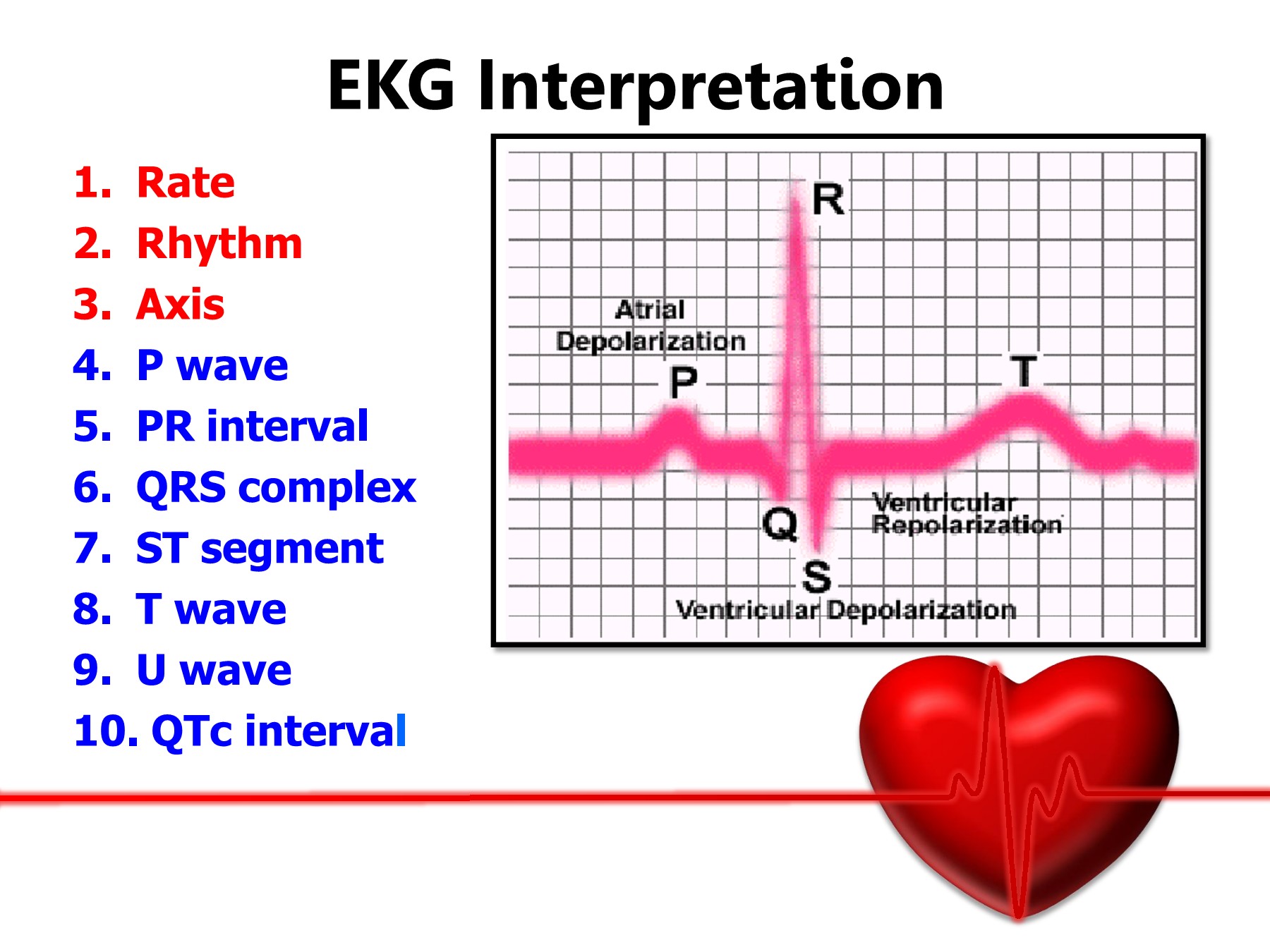 EKG Interpretation

1. Rate
2. Rhythm
3. Axis
4. P wave
5. PR interval
6. QRS complex
7. ST segment
8. T wave
9. U wave
10. QTc interval

R

Atrial Depolarization

P

T

Q

Ventricular Repolarization

S

Ventricular Depolarization